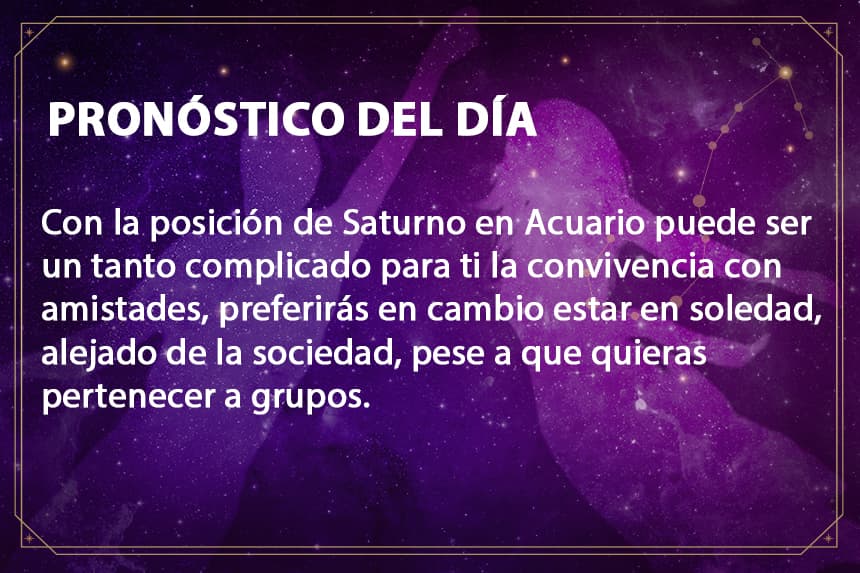 PRONÓSTICO DEL DÍA

Con la posición de Saturno en Acuario puede ser un tanto complicado para ti la convivencia con amistades, preferirás en cambio estar en soledad, alejado de la sociedad, pese a que quieras pertenecer a grupos.